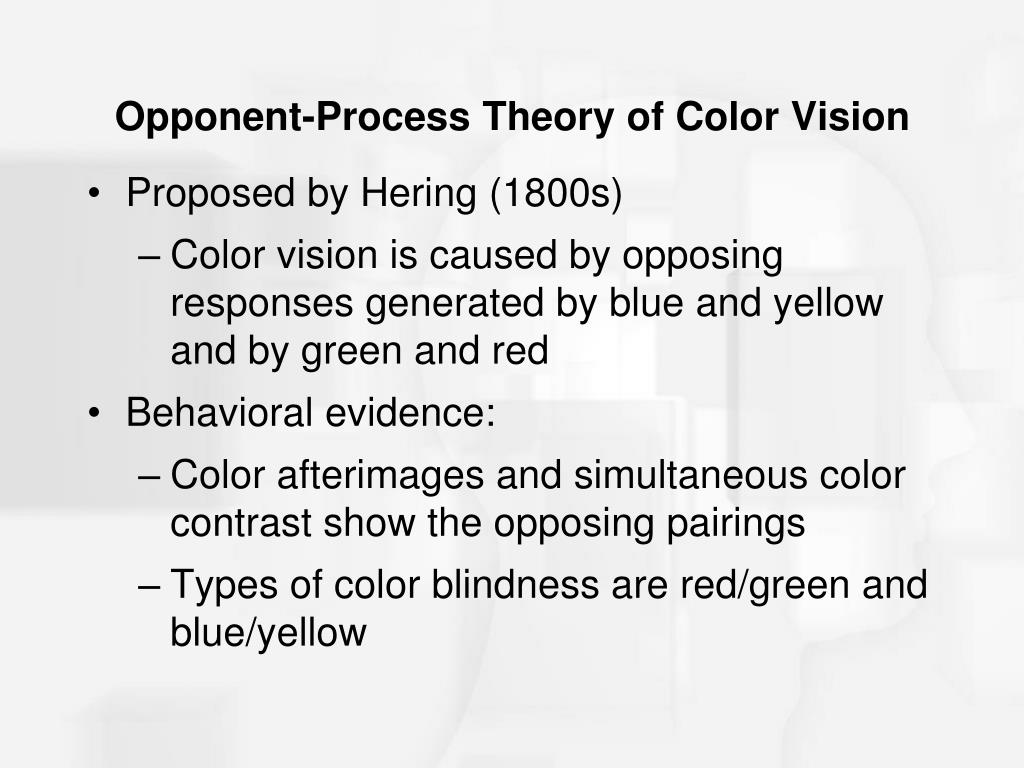 Opponent-Process Theory of Color Vision

• Proposed by Hering (1800s)

– Color vision is caused by opposing responses generated by blue and yellow and by green and red

• Behavioral evidence:

– Color afterimages and simultaneous color contrast show the opposing pairings

– Types of color blindness are red/green and blue/yellow